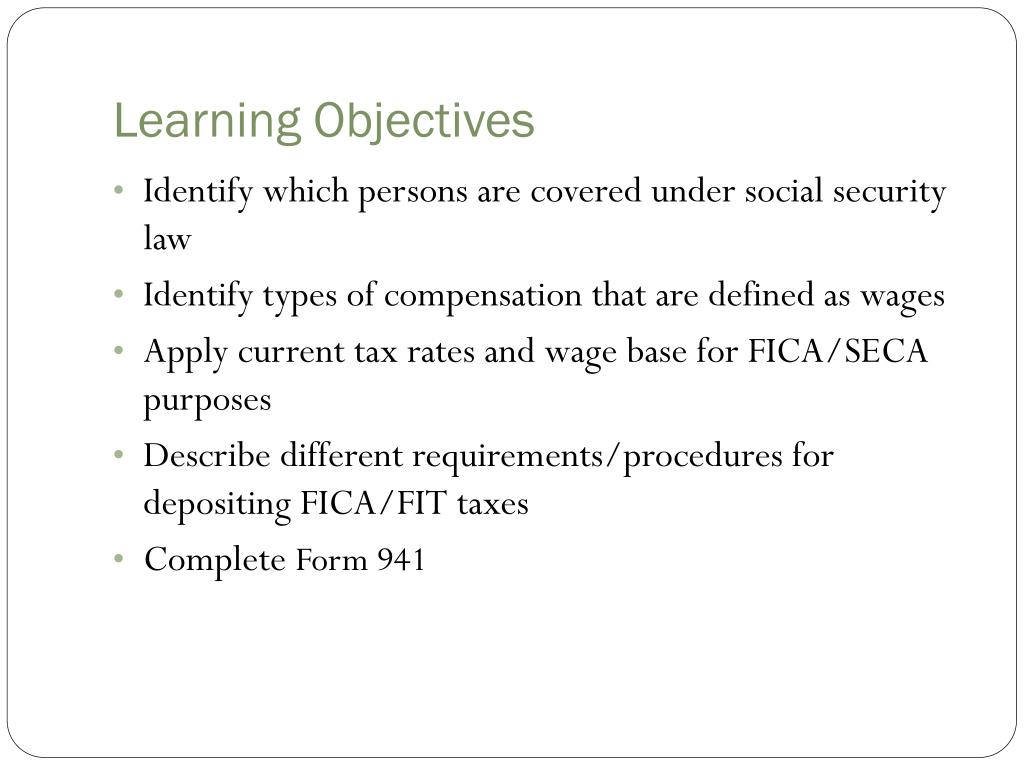 Learning Objectives

• Identify which persons are covered under social security law
• Identify types of compensation that are defined as wages
• Apply current tax rates and wage base for FICA/SECA purposes
• Describe different requirements/procedures for depositing FICA/FIT taxes
• Complete Form 941